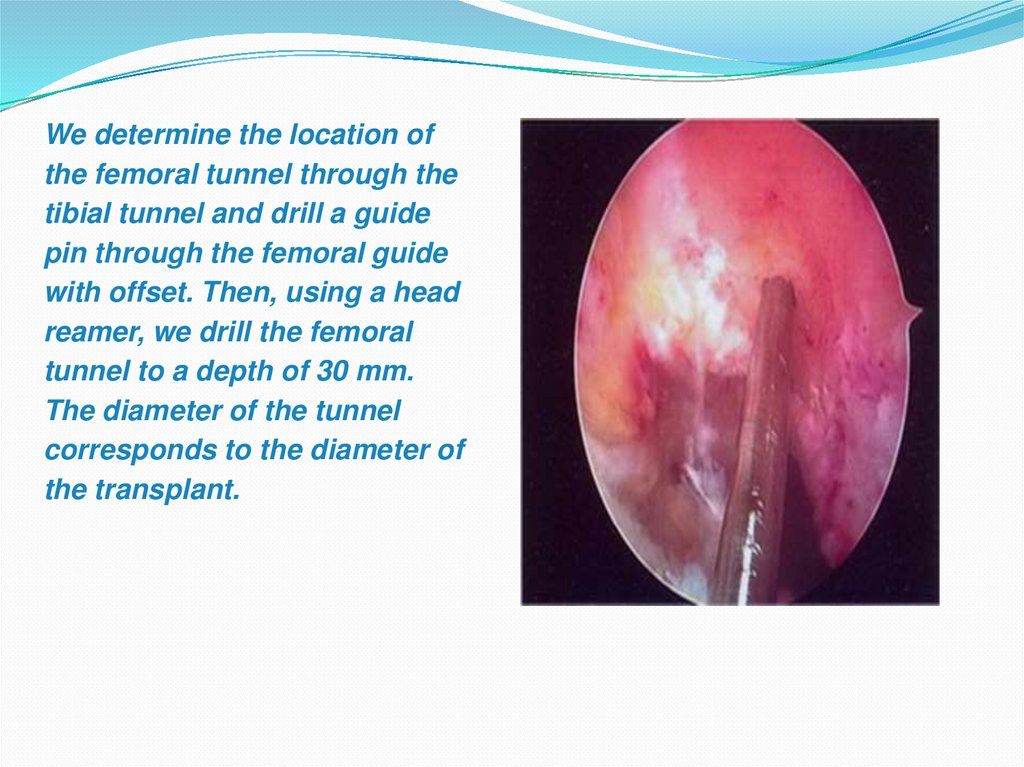 We determine the location of the femoral tunnel through the tibial tunnel and drill a guide pin through the femoral guide with offset. Then, using a head reamer, we drill the femoral tunnel to a depth of 30 mm. The diameter of the tunnel corresponds to the diameter of the transplant.